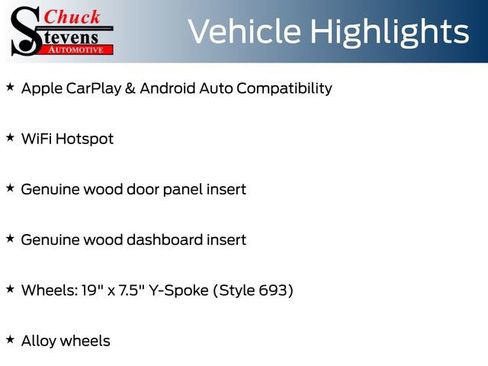 Chuck Stevens AUTOMOTIVE

Vehicle Highlights

★ Apple CarPlay & Android Auto Compatibility

★ WiFi Hotspot

★ Genuine wood door panel insert

★ Genuine wood dashboard insert

★ Wheels: 19" x 7.5" Y-Spoke (Style 693)

★ Alloy wheels